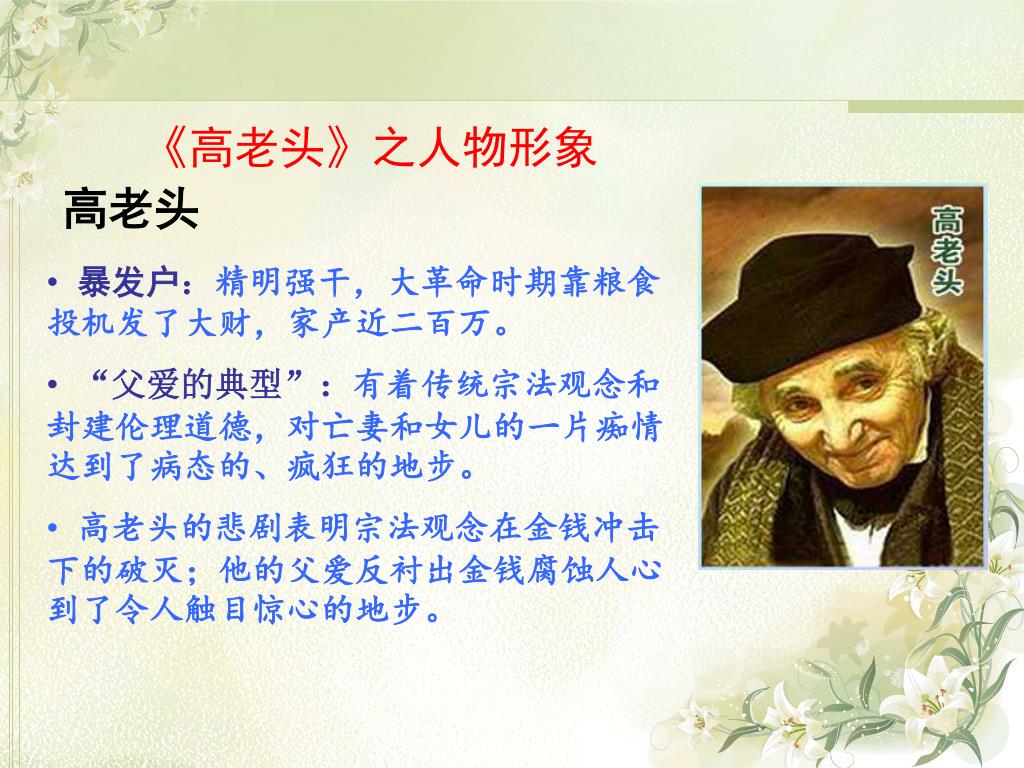 《高老头》之人物形象

高老头

• 暴发户：精明强干，大革命时期靠粮食投机发了大财，家产近二百万。

• “父爱的典型”：有着传统宗法观念和封建伦理道德，对亡妻和女儿的一片痴情达到了病态的、疯狂的地步。

• 高老头的悲剧表明宗法观念在金钱冲击下的破灭；他的父爱反衬出金钱腐蚀人心到了令人触目惊心的地步。

高老头